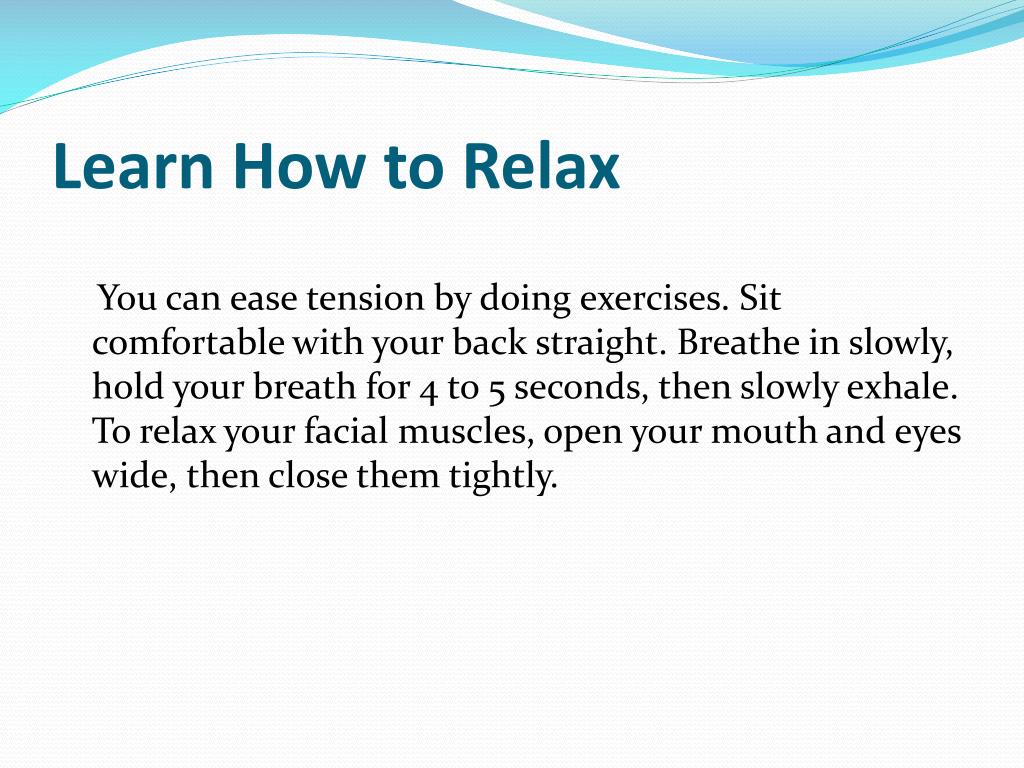 Learn How to Relax

You can ease tension by doing exercises. Sit comfortable with your back straight. Breathe in slowly, hold your breath for 4 to 5 seconds, then slowly exhale. To relax your facial muscles, open your mouth and eyes wide, then close them tightly.